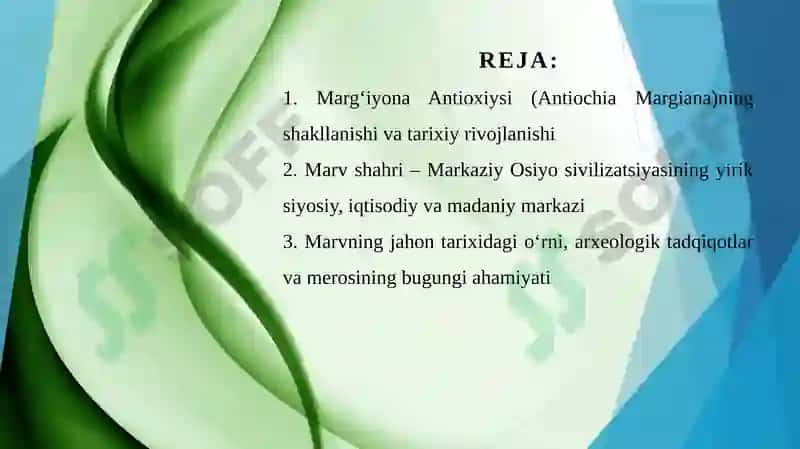 REJA:

1. Marg‘iyona Antioxiysi (Antiochia Margiana)ning shakllanishi va tarixiy rivojlanishi

2. Marv shahri – Markaziy Osiyo sivilizatsiyasining yirik siyosiy, iqtisodiy va madaniy markazi

3. Marvning jahon tarixidagi o‘rni, arxeologik tadqiqotlar va merosining bugungi ahamiyati

SOFF

SOFF